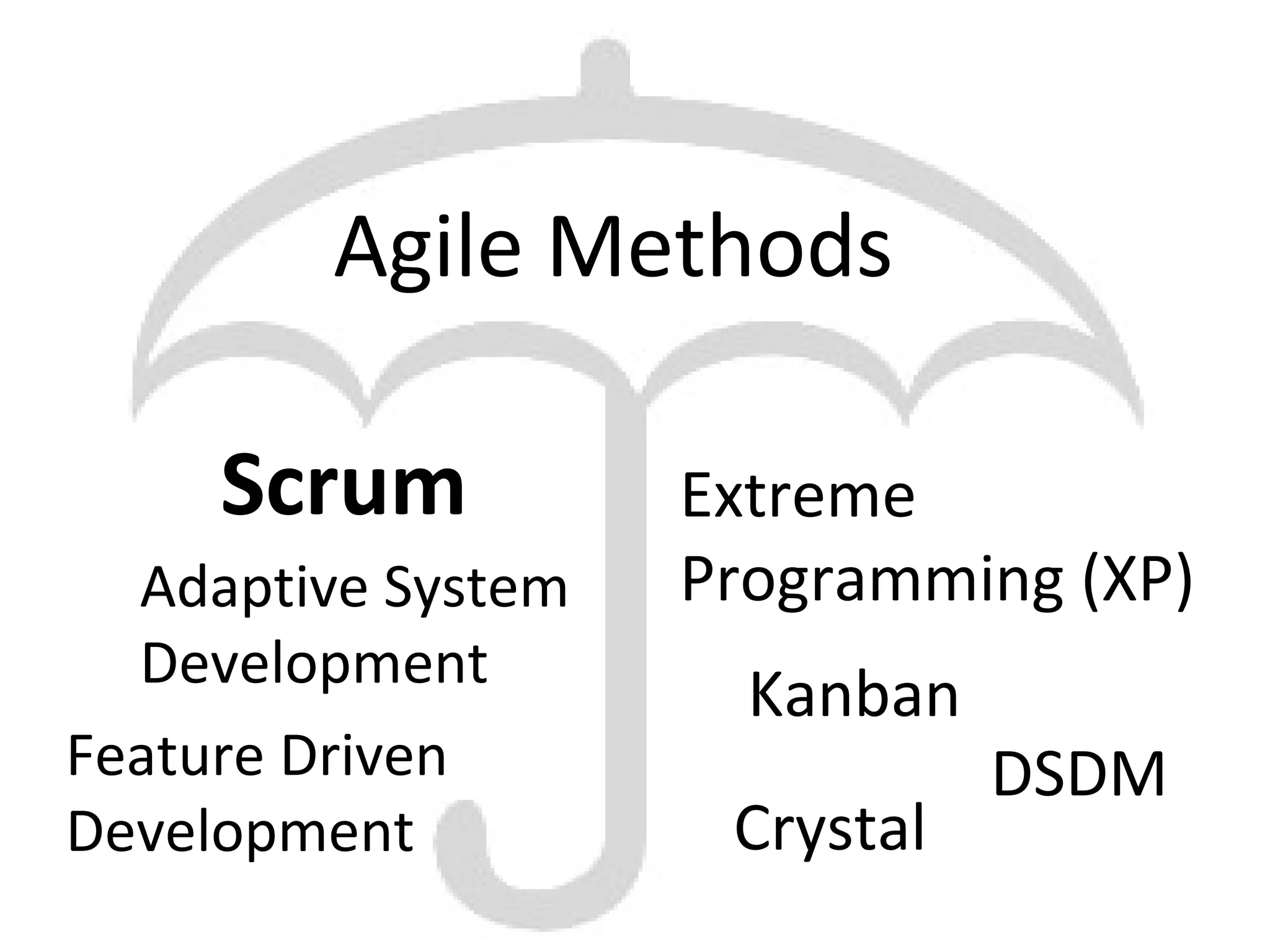 Agile Methods

Scrum

Adaptive System Development

Feature Driven Development

Extreme Programming (XP)

Kanban

DSDM

Crystal